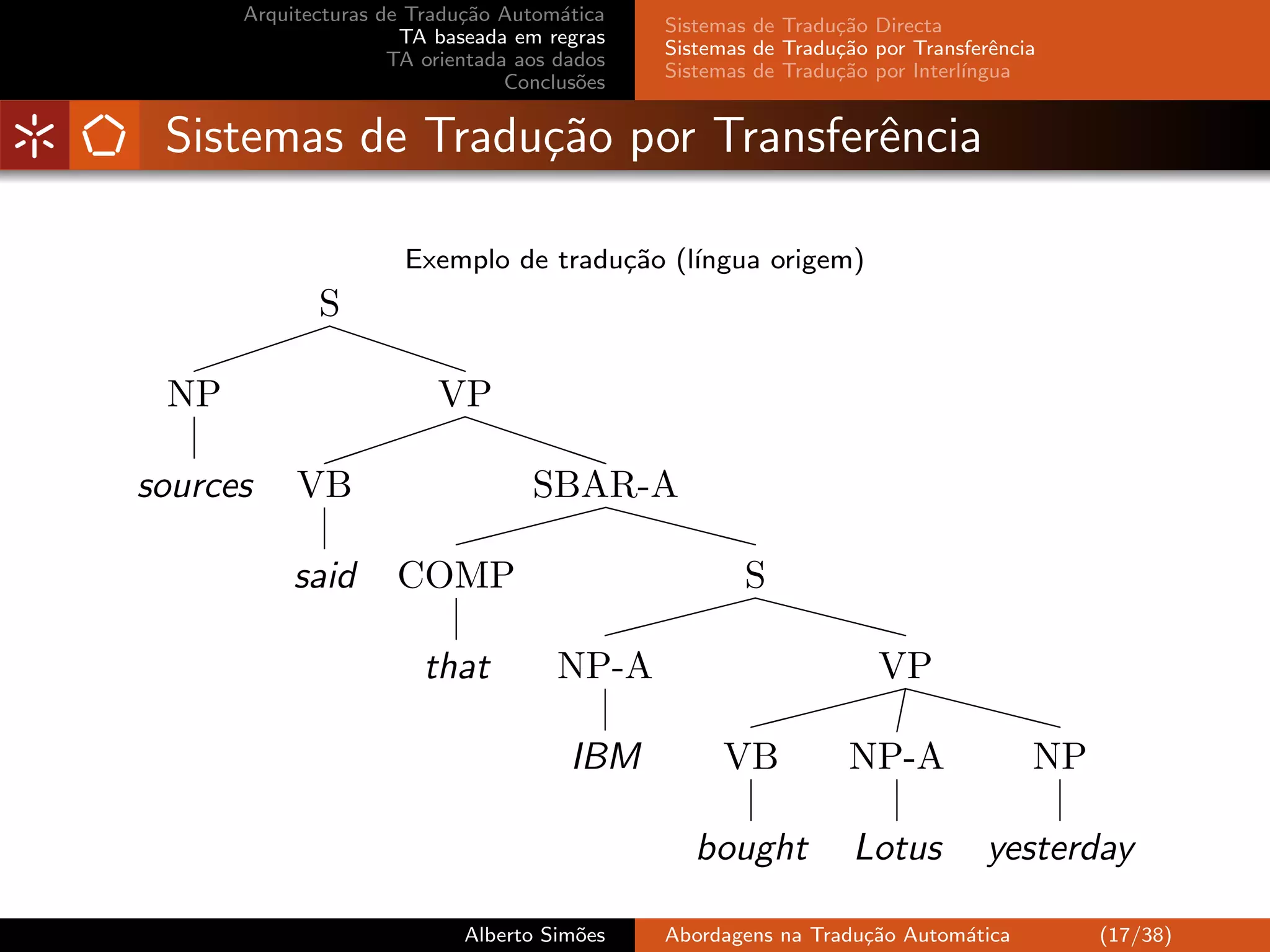 Arquitecturas de Tradução Automática
TA baseada em regras
TA orientada aos dados
Conclusões

Sistemas de Tradução Directa
Sistemas de Tradução por Transferência
Sistemas de Tradução por Interlíngua

Sistemas de Tradução por Transferência

Exemplo de tradução (língua origem)

S
NP
VP
sources
VB
SBAR-A
said
COMP
S
that
NP-A
VP
IBM
VB
NP-A
NP
bought
Lotus
yesterday

Alberto Simões
Abordagens na Tradução Automática
(17/38)